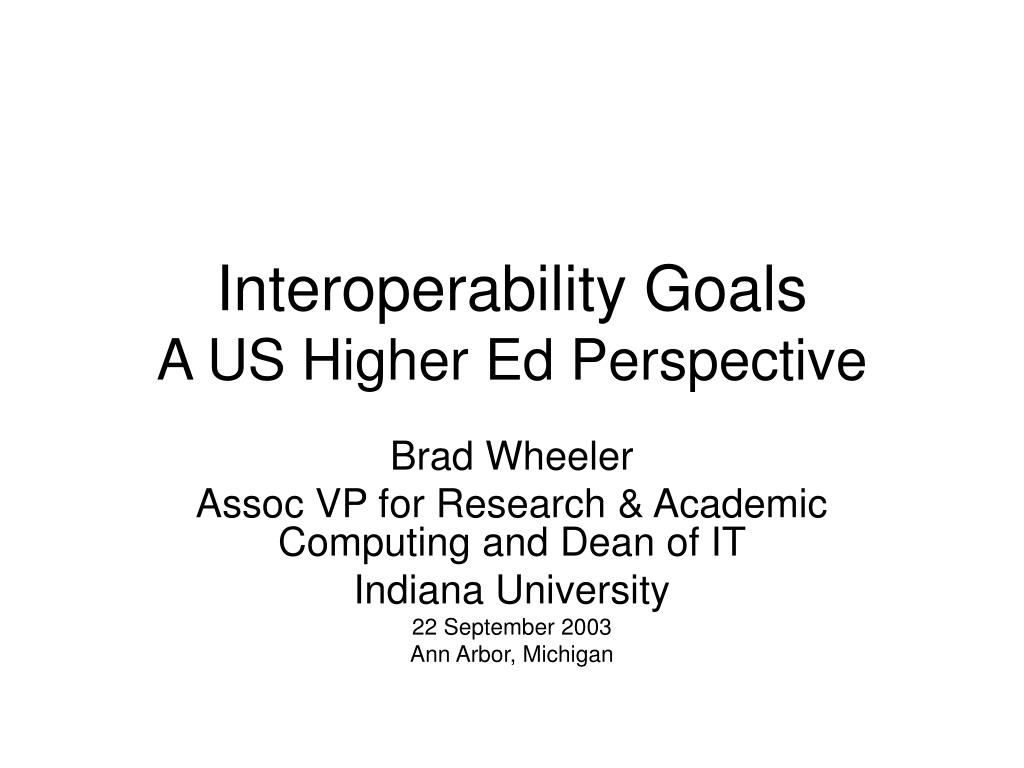 Interoperability Goals
A US Higher Ed Perspective

Brad Wheeler
Assoc VP for Research & Academic Computing and Dean of IT
Indiana University
22 September 2003
Ann Arbor, Michigan